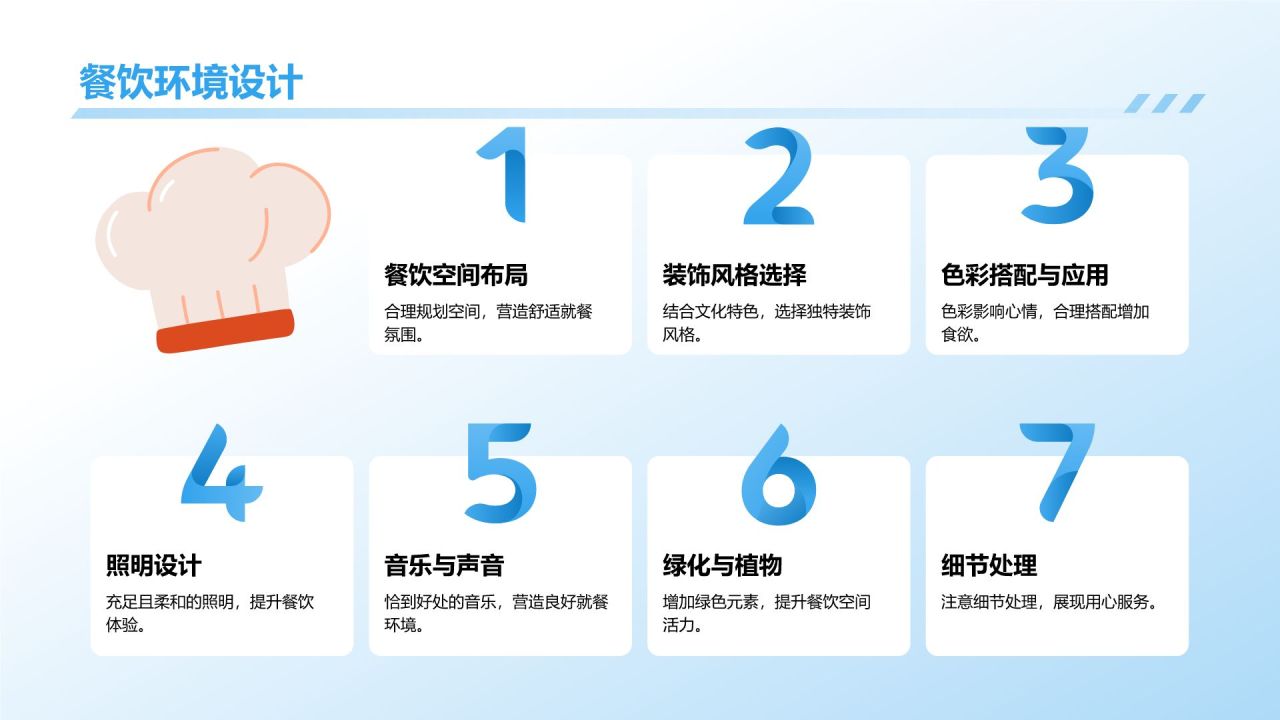 餐饮环境设计

1

餐饮空间布局

合理规划空间，营造舒适就餐氛围。

2

装饰风格选择

结合文化特色，选择独特装饰风格。

3

色彩搭配与应用

色彩影响心情，合理搭配增加食欲。

4

照明设计

充足且柔和的照明，提升餐饮体验。

5

音乐与声音

恰到好处的音乐，营造良好就餐环境。

6

绿化与植物

增加绿色元素，提升餐饮空间活力。

7

细节处理

注意细节处理，展现用心服务。